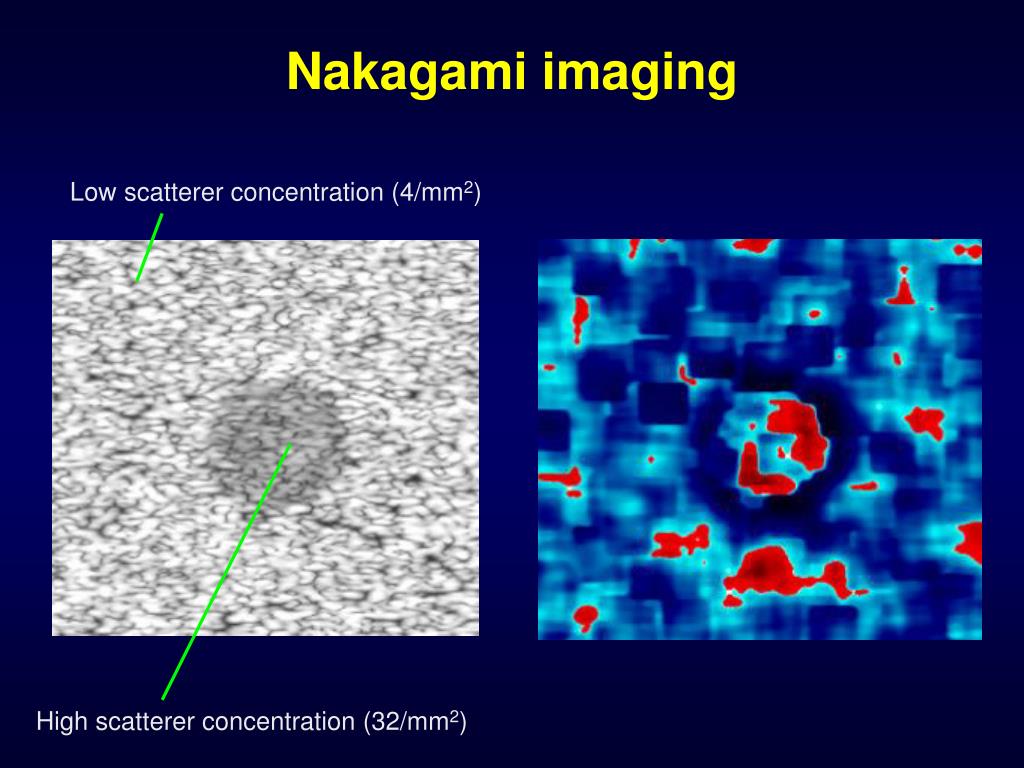 Nakagami imaging

Low scatterer concentration (4/mm$^2$)

High scatterer concentration (32/mm$^2$)